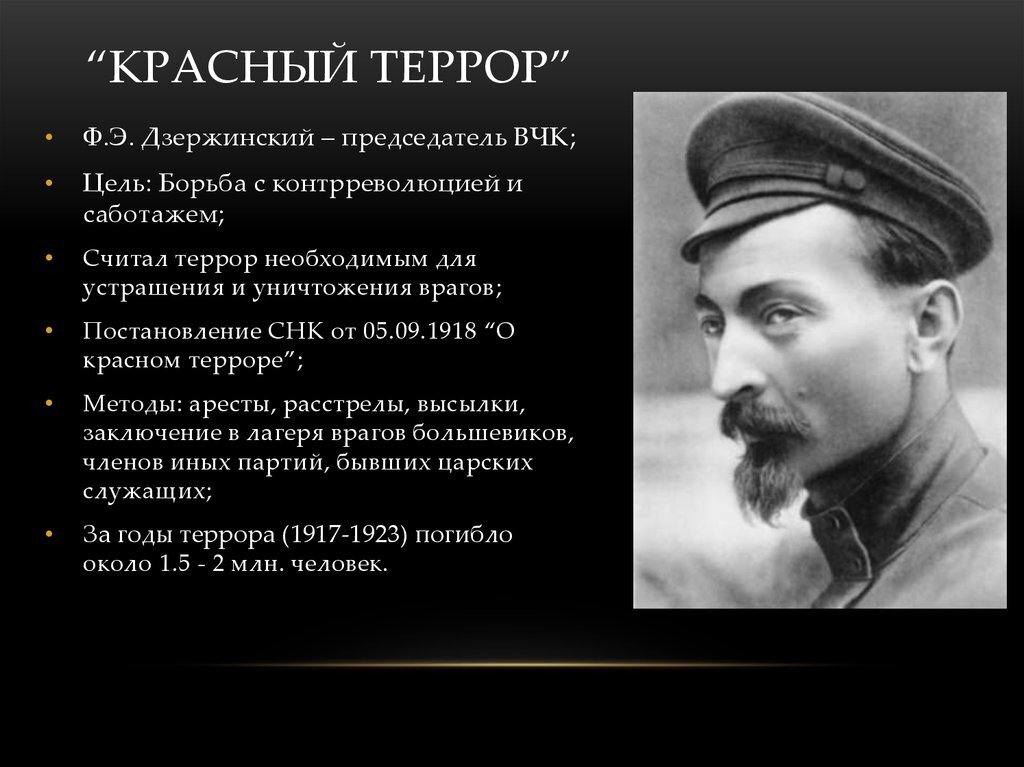 “КРАСНЫЙ ТЕРРОР”

• Ф.Э. Дзержинский – председатель ВЧК;

• Цель: Борьба с контрреволюцией и саботажем;

• Считал террор необходимым для устрашения и уничтожения врагов;

• Постановление СНК от 05.09.1918 “О красном терроре”;

• Методы: аресты, расстрелы, высылки, заключение в лагеря врагов большевиков, членов иных партий, бывших царских служащих;

• За годы террора (1917-1923) погибло около 1.5 - 2 млн. человек.